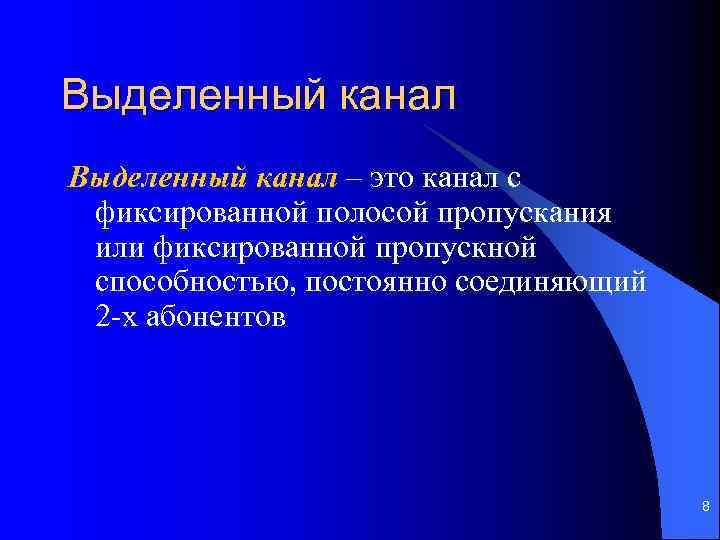 Выделенный канал

Выделенный канал – это канал с фиксированной полосой пропускания или фиксированной пропускной способностью, постоянно соединяющий 2-х абонентов

8